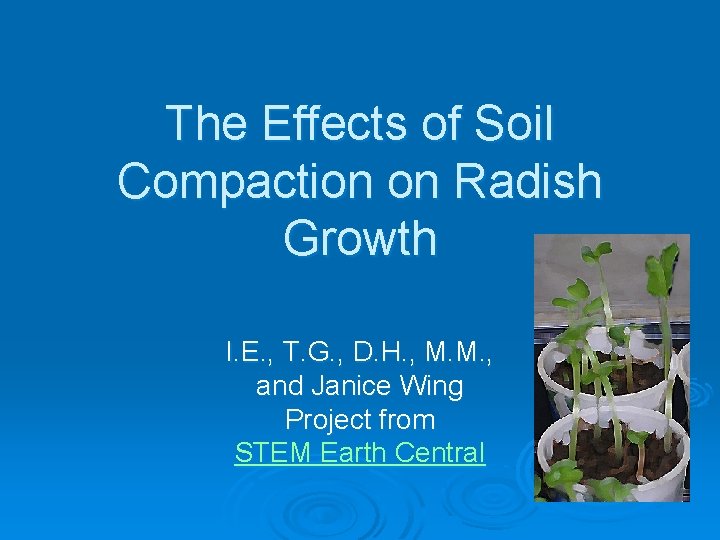 The Effects of Soil Compaction on Radish Growth

I.E., T.G., D.H., M.M., and Janice Wing
Project from
STEM Earth Central